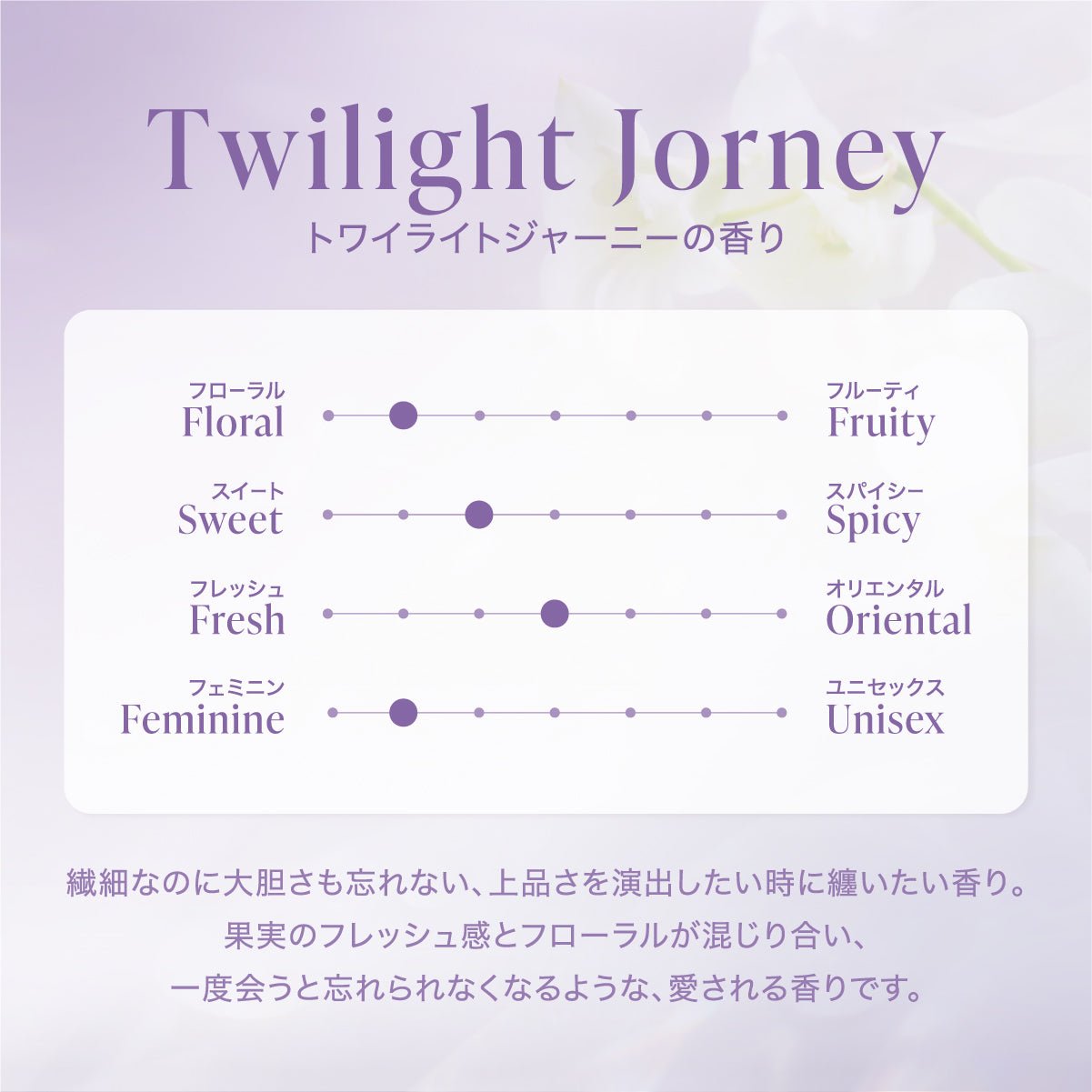 Twilight Jorney
トワイライトジャーニーの香り

フローラル
Floral

フルーティ
Fruity

スイート
Sweet

スパイシー
Spicy

フレッシュ
Fresh

オリエンタル
Oriental

フェミニン
Feminine

ユニセックス
Unisex

繊細なのに大胆さも忘れない、上品さを演出したい時に纏いたい香り。
果実のフレッシュ感とフローラルが混じり合い、
一度会うと忘れられなくなるような、愛される香りです。